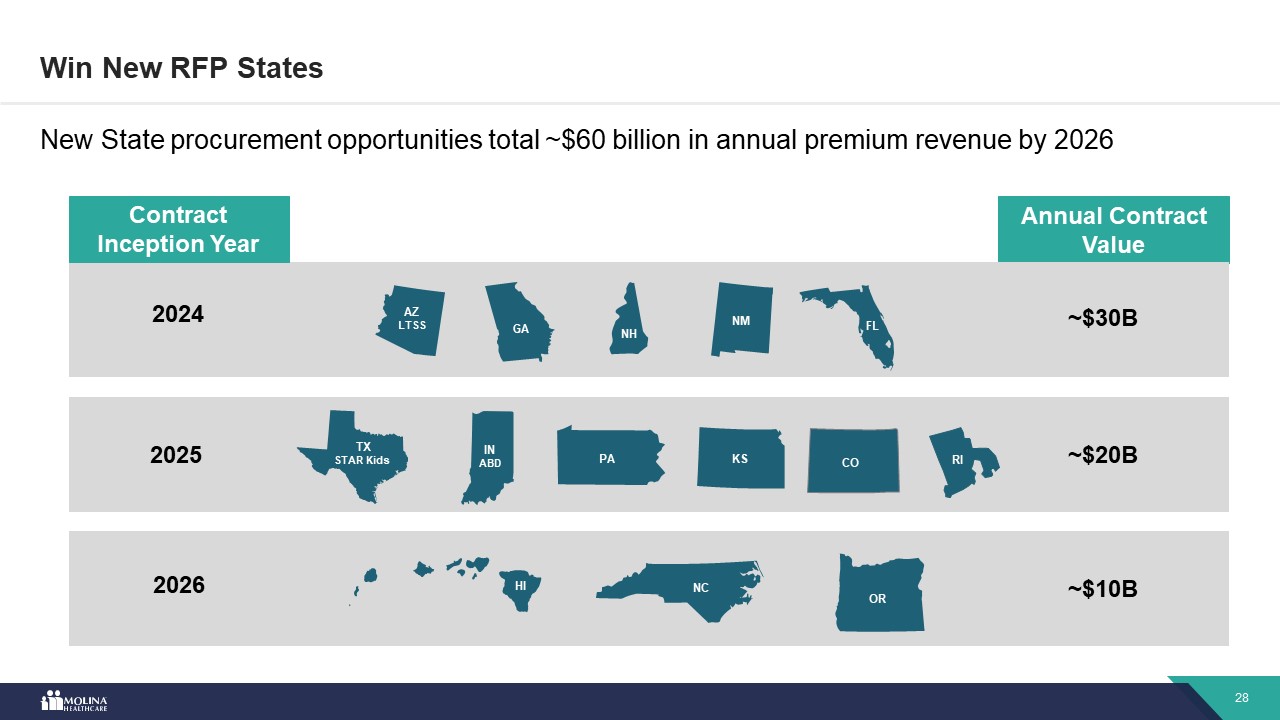 Win New RFP States

New State procurement opportunities total ~$60 billion in annual premium revenue by 2026

| Contract Inception Year | | Annual Contract Value |
|---|---|---|
| 2024 | AZ LTSS, GA, NH, NM, FL | ~$30B |
| 2025 | TX STAR Kids, IN ABD, PA, KS, CO, RI | ~$20B |
| 2026 | HI, NC, OR | ~$10B |

MOLINA HEALTHCARE

28